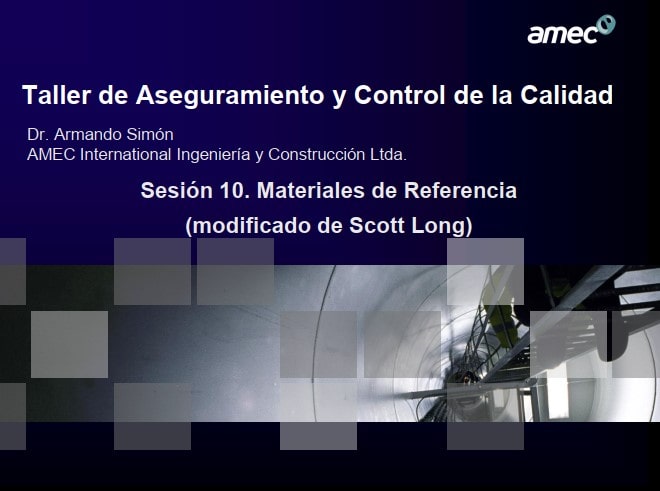 amec

Taller de Aseguramiento y Control de la Calidad

Dr. Armando Simón
AMEC International Ingeniería y Construcción Ltda.

Sesión 10. Materiales de Referencia
(modificado de Scott Long)